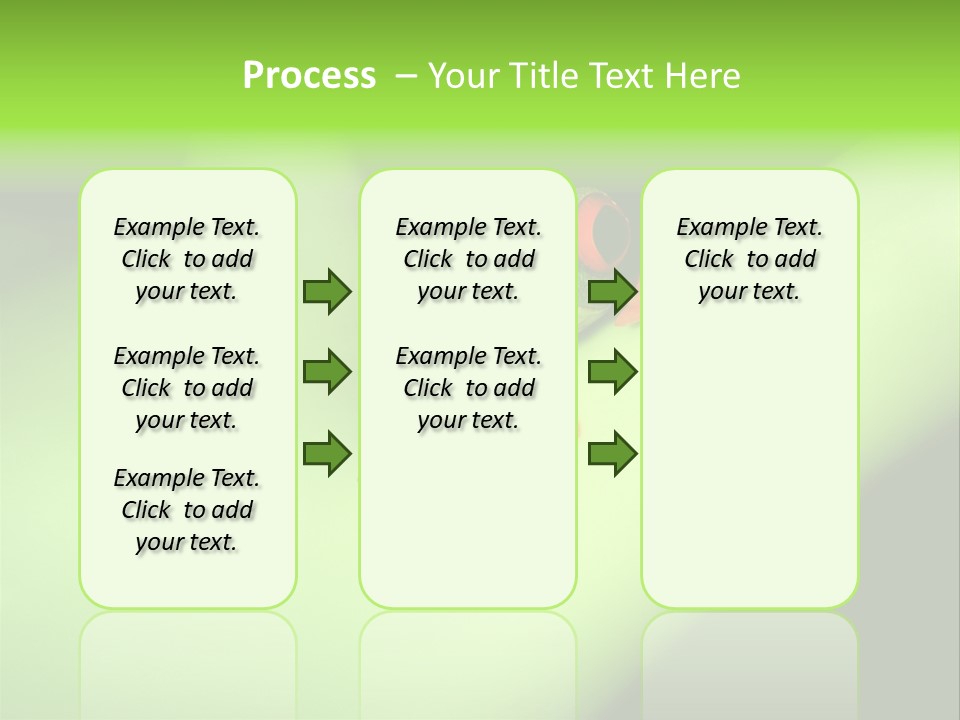 Process – Your Title Text Here

Example Text. Click to add your text.

Example Text. Click to add your text.

Example Text. Click to add your text.

Example Text. Click to add your text.

Example Text. Click to add your text.

Example Text. Click to add your text.